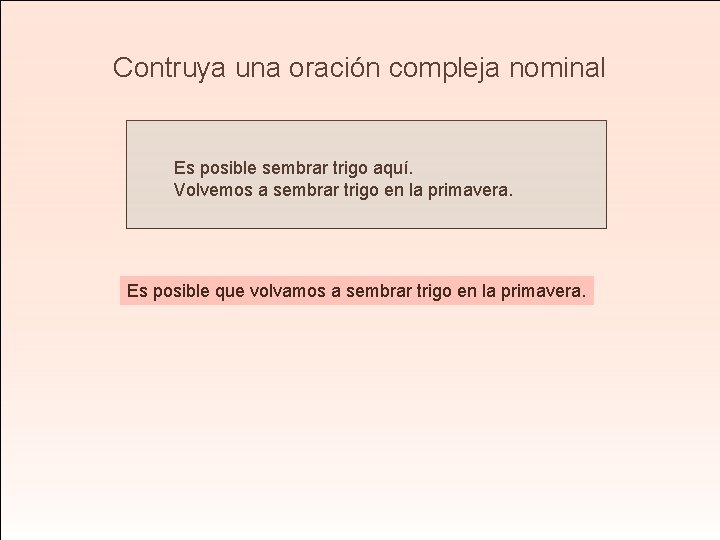 Contruya una oración compleja nominal

Es posible sembrar trigo aquí.
Volvemos a sembrar trigo en la primavera.

Es posible que volvamos a sembrar trigo en la primavera.